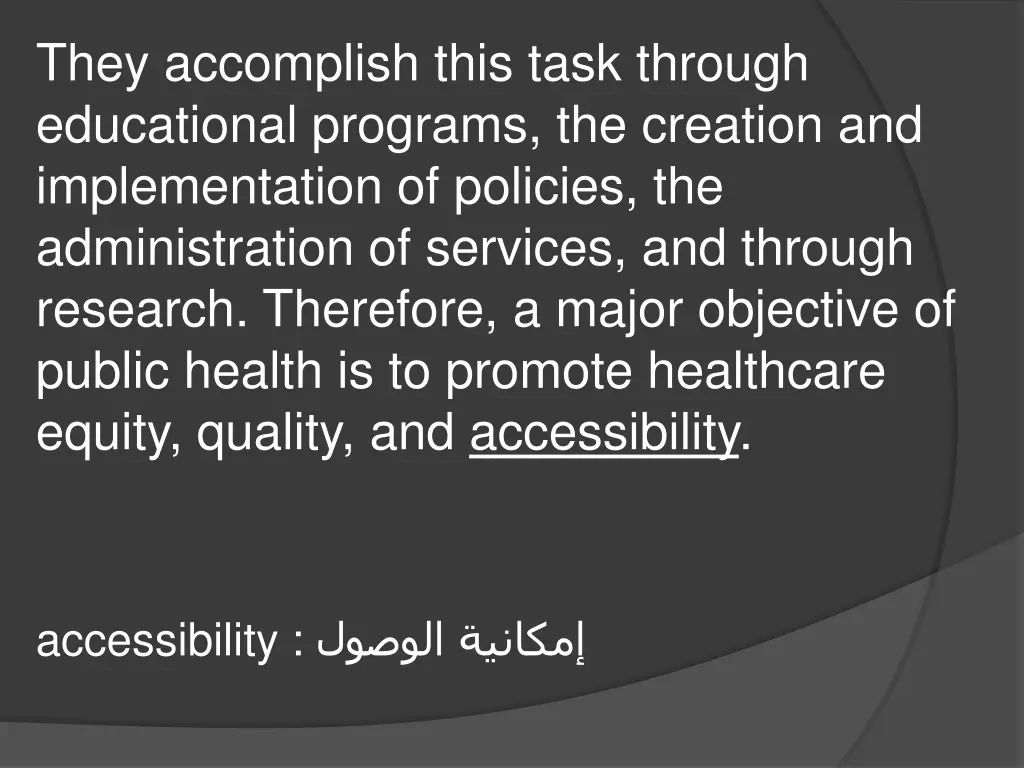 They accomplish this task through educational programs, the creation and implementation of policies, the administration of services, and through research. Therefore, a major objective of public health is to promote healthcare equity, quality, and accessibility.

accessibility : إمكانية الوصول